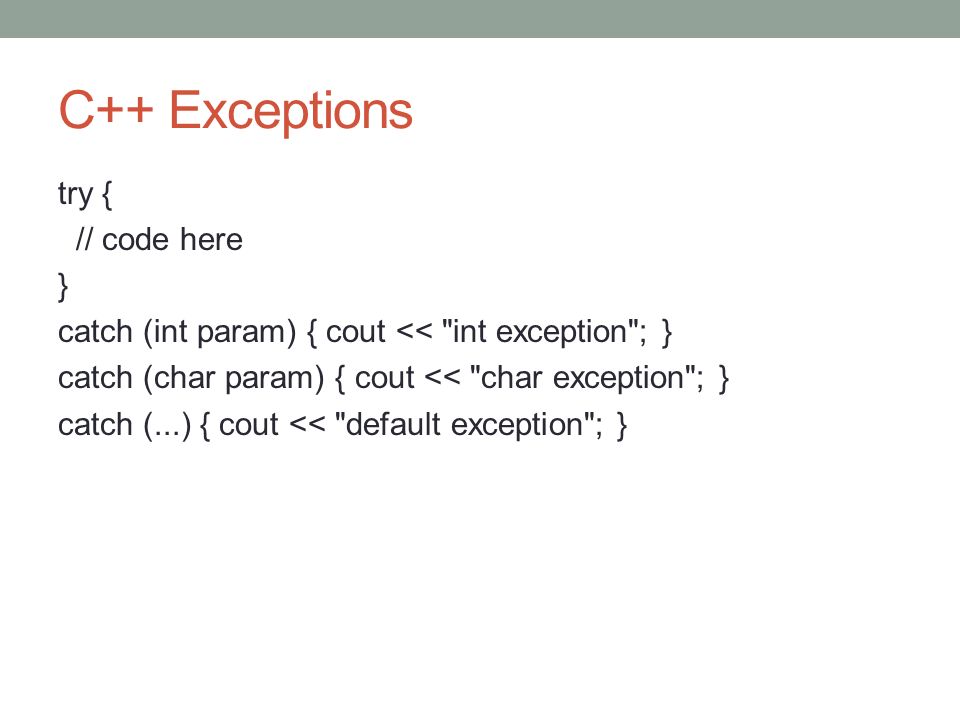 C++ Exceptions

try {
  // code here
}
catch (int param) { cout << "int exception"; }
catch (char param) { cout << "char exception"; }
catch (...) { cout << "default exception"; }